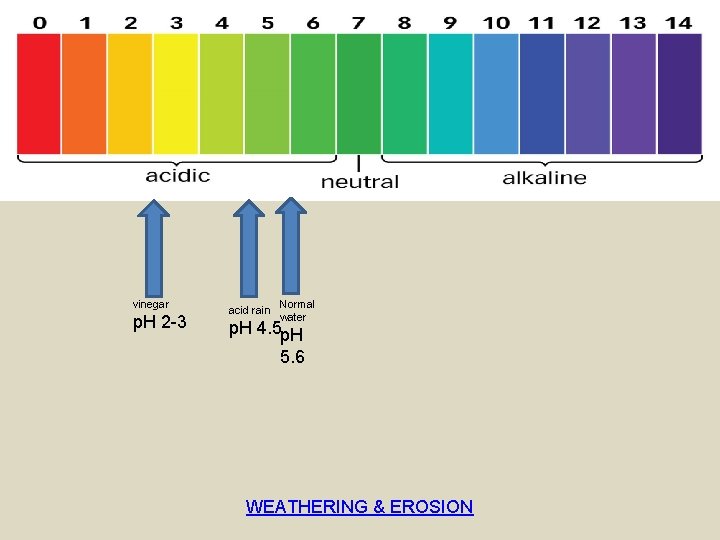 0 1 2 3 4 5 6 7 8 9 10 11 12 13 14

acidic

neutral

alkaline

vinegar
pH 2-3

acid rain
pH 4.5

Normal water
pH 5.6

WEATHERING & EROSION